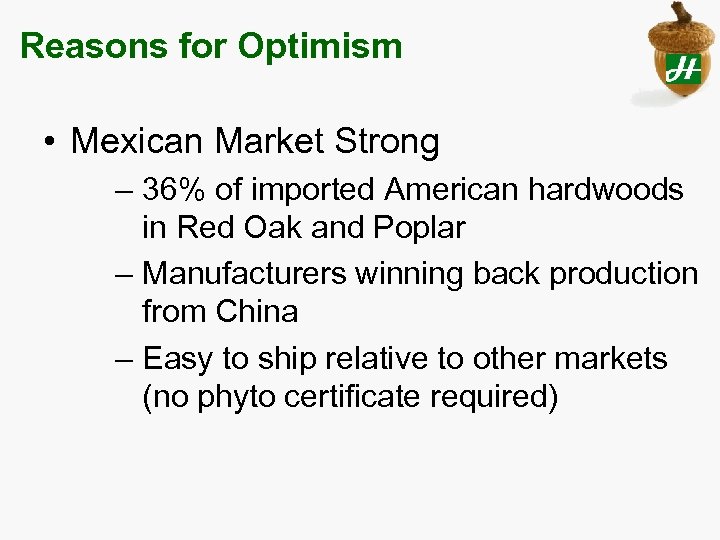 Reasons for Optimism

H

• Mexican Market Strong

– 36% of imported American hardwoods in Red Oak and Poplar

– Manufacturers winning back production from China

– Easy to ship relative to other markets (no phyto certificate required)